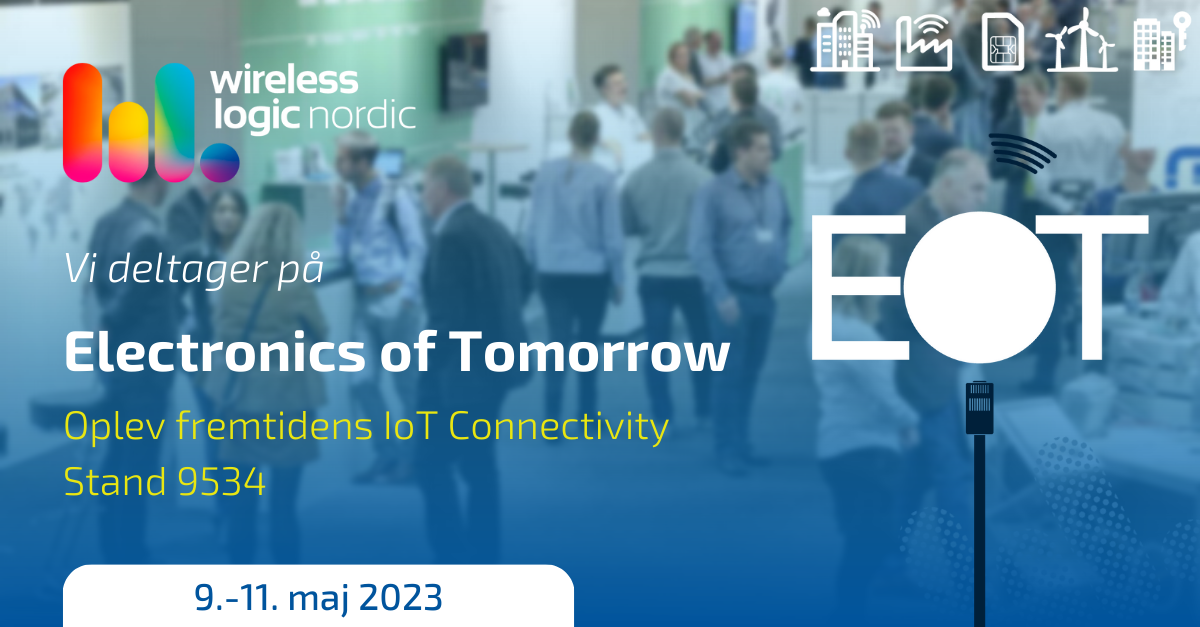 wireless logic nordic

Vi deltager på

Electronics of Tomorrow

Oplev fremtidens IoT Connectivity
Stand 9534

9.-11. maj 2023

EOT